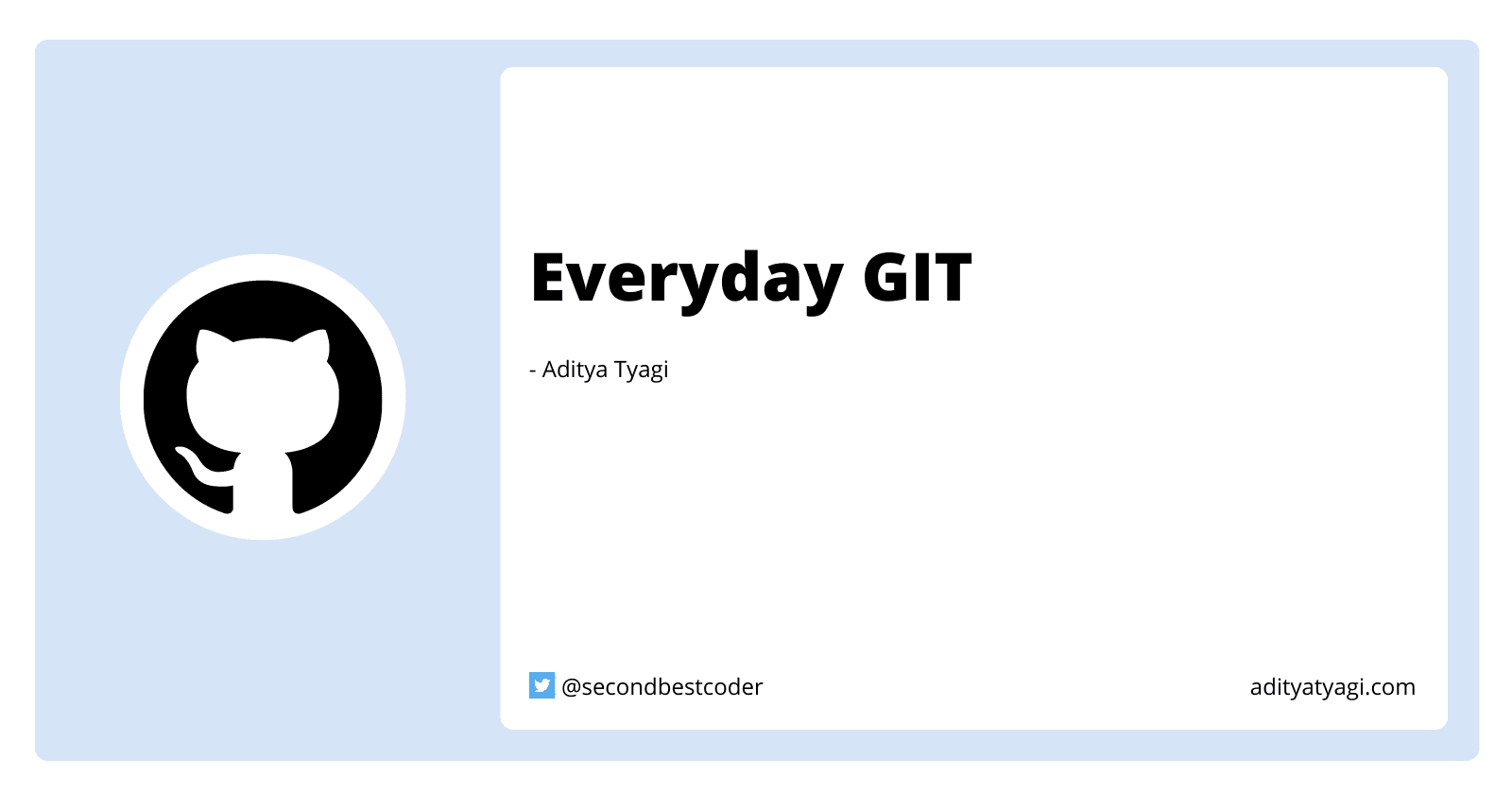 Everyday GIT

- Aditya Tyagi

@secondbestcoder

adityatyagi.com